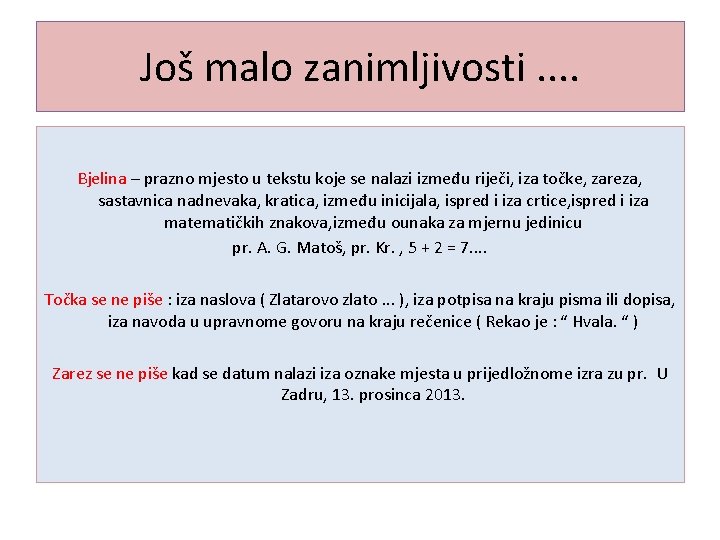 Još malo zanimljivosti ....

Bjelina – prazno mjesto u tekstu koje se nalazi između riječi, iza točke, zareza, sastavnica nadnevaka, kratica, između inicijala, ispred i iza crtice,ispred i iza matematičkih znakova,između ounaka za mjernu jedinicu
pr. A. G. Matoš, pr. Kr. , 5 + 2 = 7....

Točka se ne piše : iza naslova ( Zlatarovo zlato ... ), iza potpisa na kraju pisma ili dopisa, iza navoda u upravnome govoru na kraju rečenice ( Rekao je : “ Hvala. “ )

Zarez se ne piše kad se datum nalazi iza oznake mjesta u prijedložnome izra zu pr. U Zadru, 13. prosinca 2013.